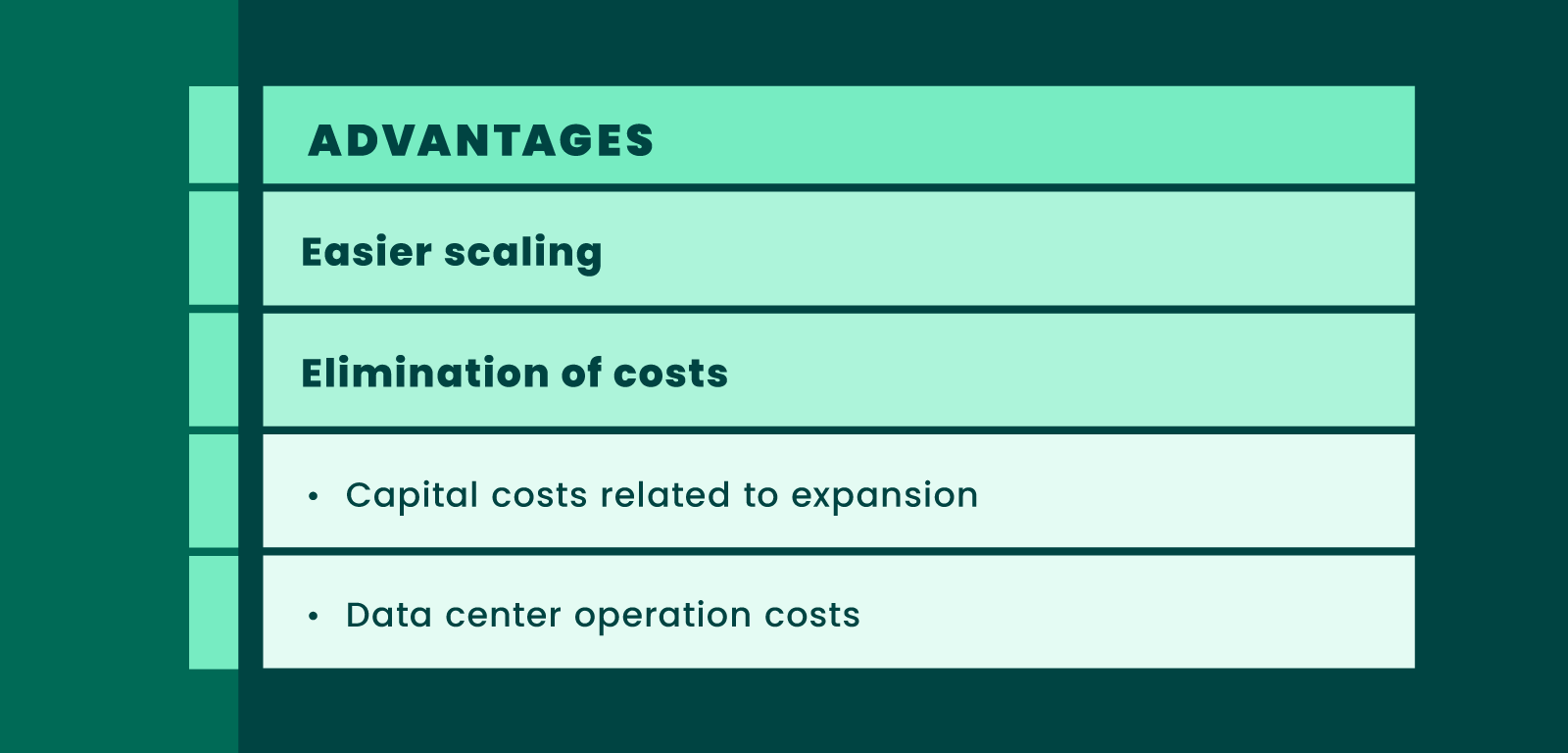 ADVANTAGES

Easier scaling

Elimination of costs

• Capital costs related to expansion

• Data center operation costs